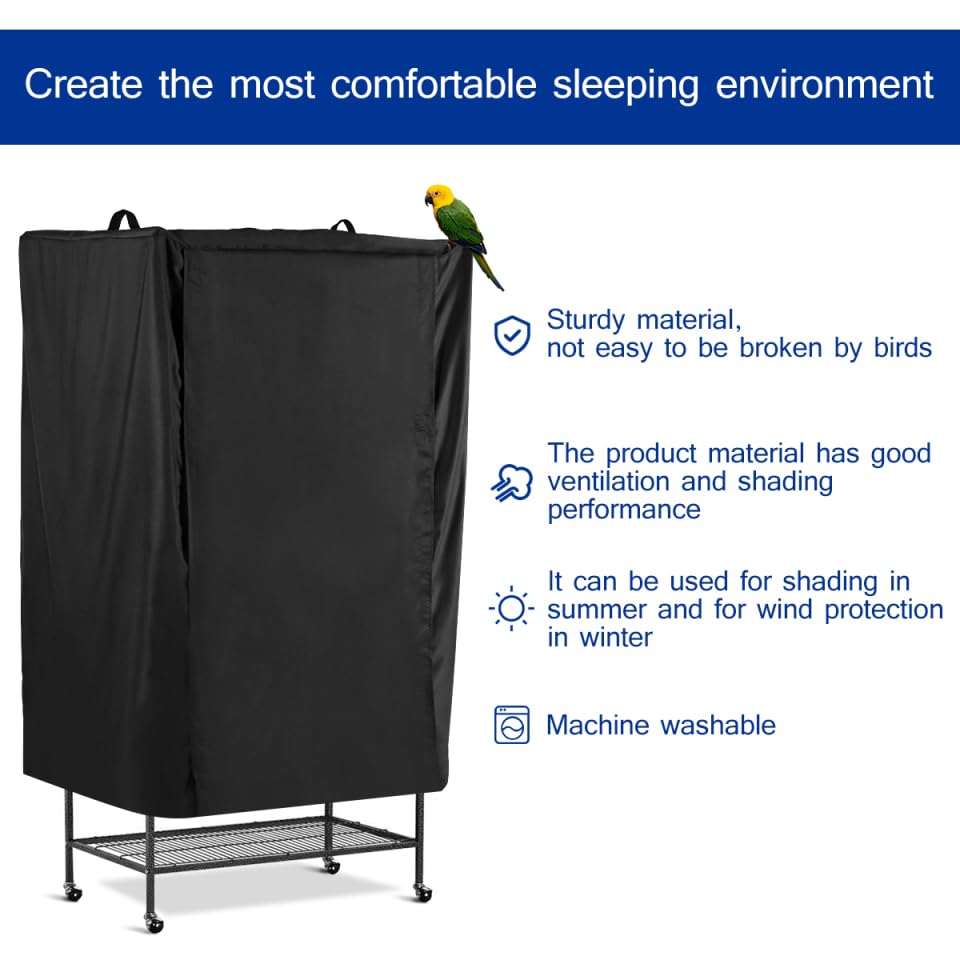 Create the most comfortable sleeping environment

Sturdy material, not easy to be broken by birds

The product material has good ventilation and shading performance

It can be used for shading in summer and for wind protection in winter

Machine washable